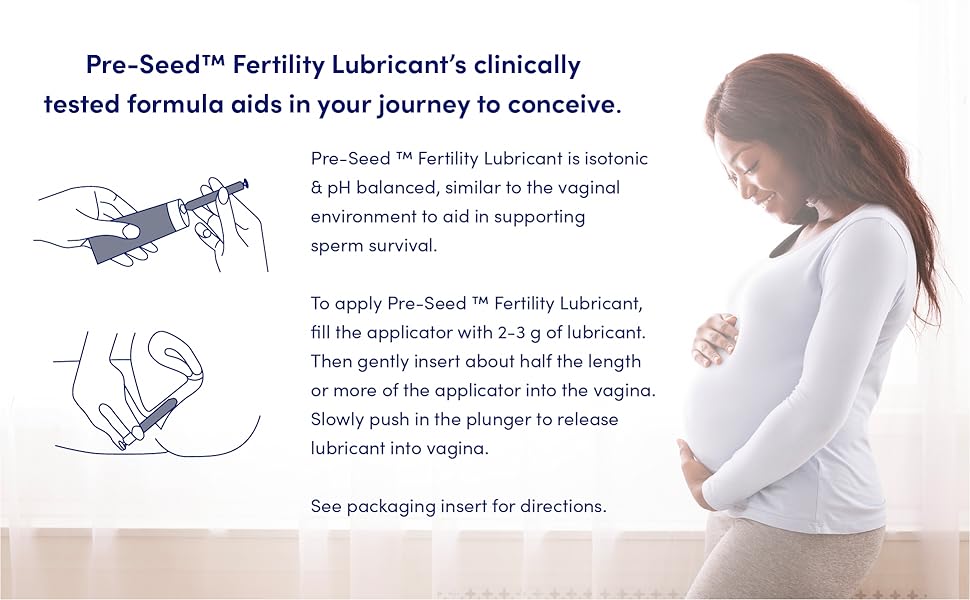 Pre-Seed™ Fertility Lubricant's clinically tested formula aids in your journey to conceive.

Pre-Seed ™ Fertility Lubricant is isotonic & pH balanced, similar to the vaginal environment to aid in supporting sperm survival.

To apply Pre-Seed ™ Fertility Lubricant, fill the applicator with 2-3 g of lubricant. Then gently insert about half the length or more of the applicator into the vagina. Slowly push in the plunger to release lubricant into vagina.

See packaging insert for directions.